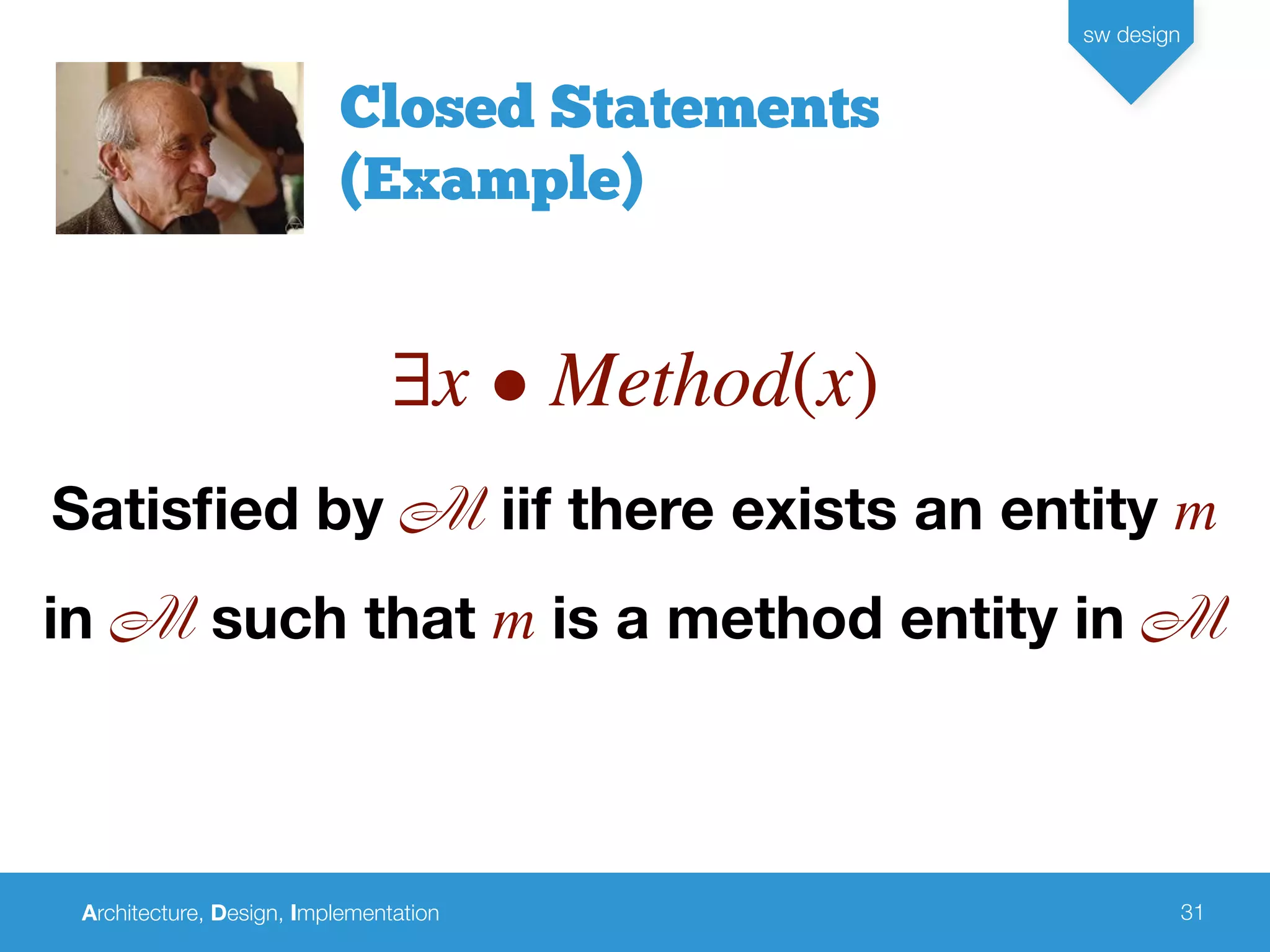 sw design

Closed Statements (Example)

$\exists x \bullet Method(x)$

Satisfied by $\mathscr{M}$ iif there exists an entity $m$ in $\mathscr{M}$ such that $m$ is a method entity in $\mathscr{M}$

Architecture, Design, Implementation

31